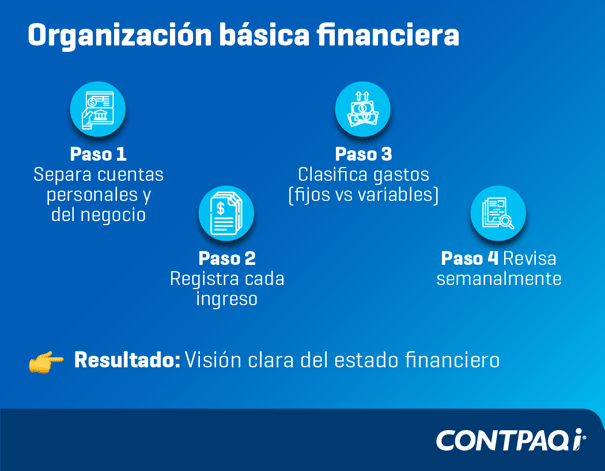 Organización básica financiera

Paso 1
Separa cuentas personales y del negocio

Paso 2
Registra cada ingreso

Paso 3
Clasifica gastos (fijos vs variables)

Paso 4 Revisa semanalmente

Resultado: Visión clara del estado financiero

CONTPAQi